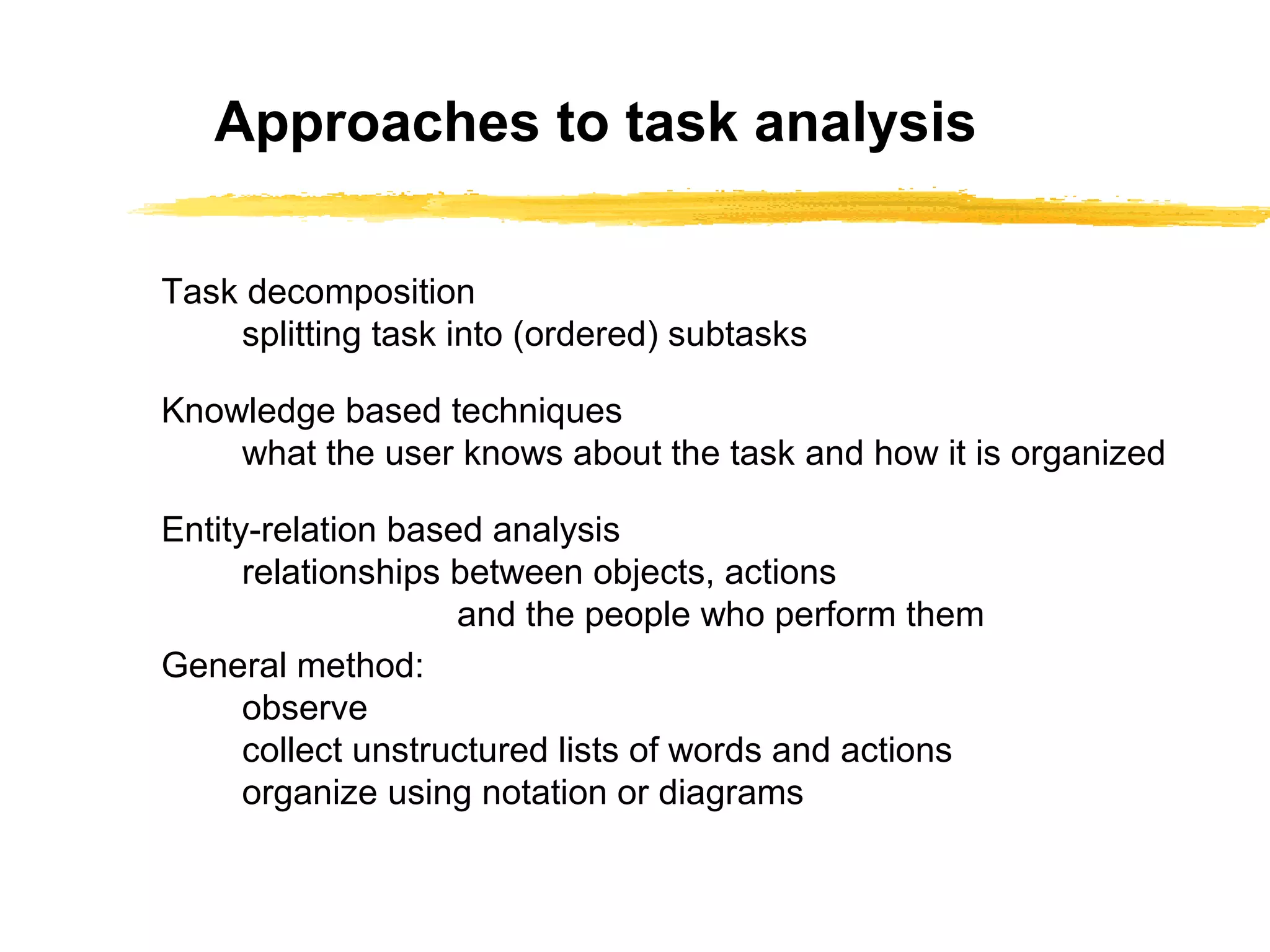 Approaches to task analysis

Task decomposition
splitting task into (ordered) subtasks

Knowledge based techniques
what the user knows about the task and how it is organized

Entity-relation based analysis
relationships between objects, actions
and the people who perform them

General method:
observe
collect unstructured lists of words and actions
organize using notation or diagrams